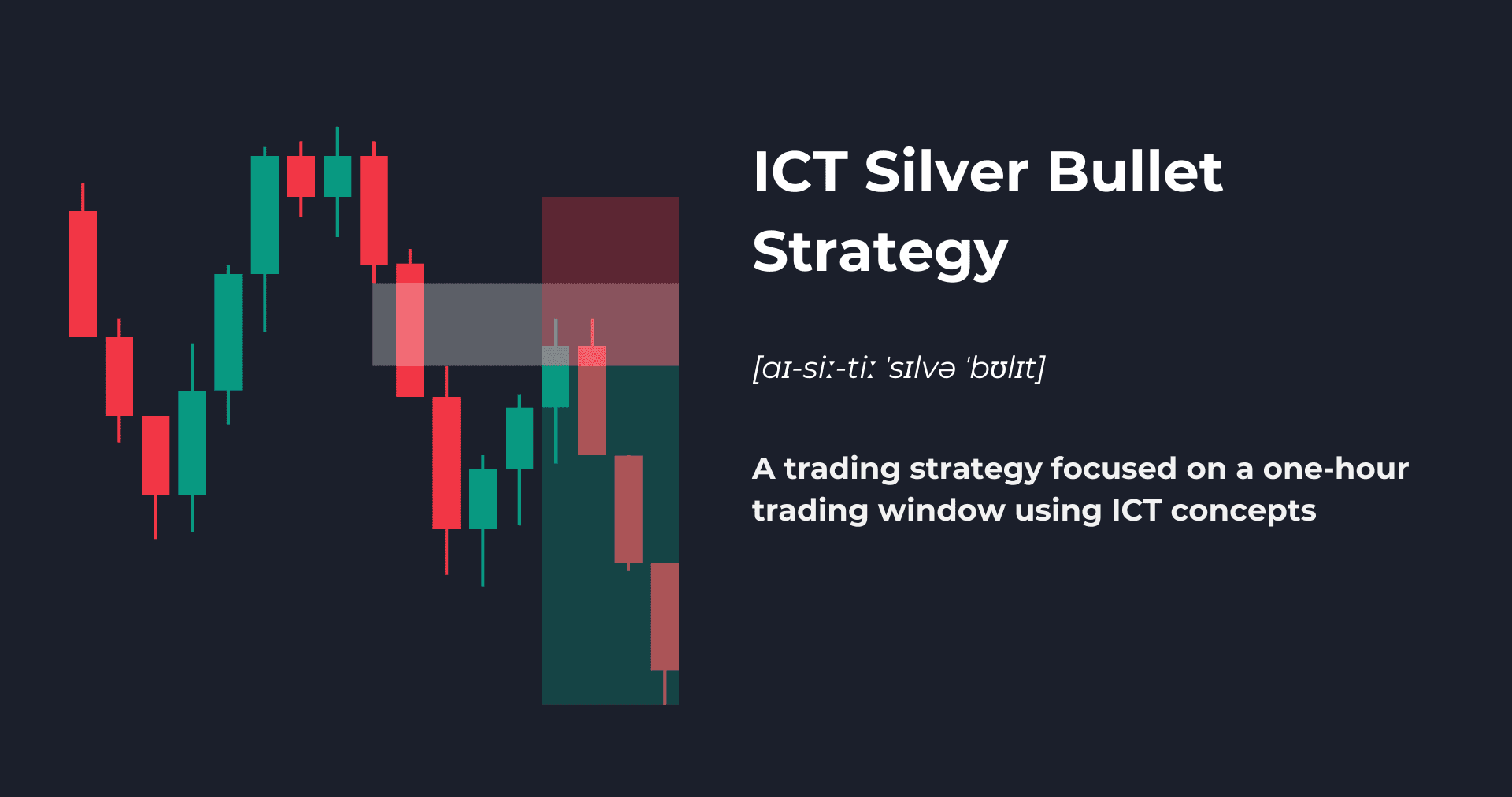 ICT Silver Bullet Strategy

[aɪ-siː-tiː 'sɪlvə 'bʊlɪt]

A trading strategy focused on a one-hour trading window using ICT concepts